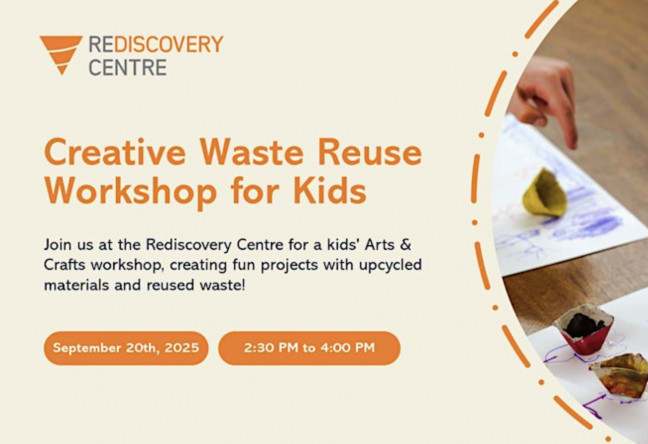 REDISCOVERY CENTRE

Creative Waste Reuse Workshop for Kids

Join us at the Rediscovery Centre for a kids' Arts & Crafts workshop, creating fun projects with upcycled materials and reused waste!

September 20th, 2025

2:30 PM to 4:00 PM